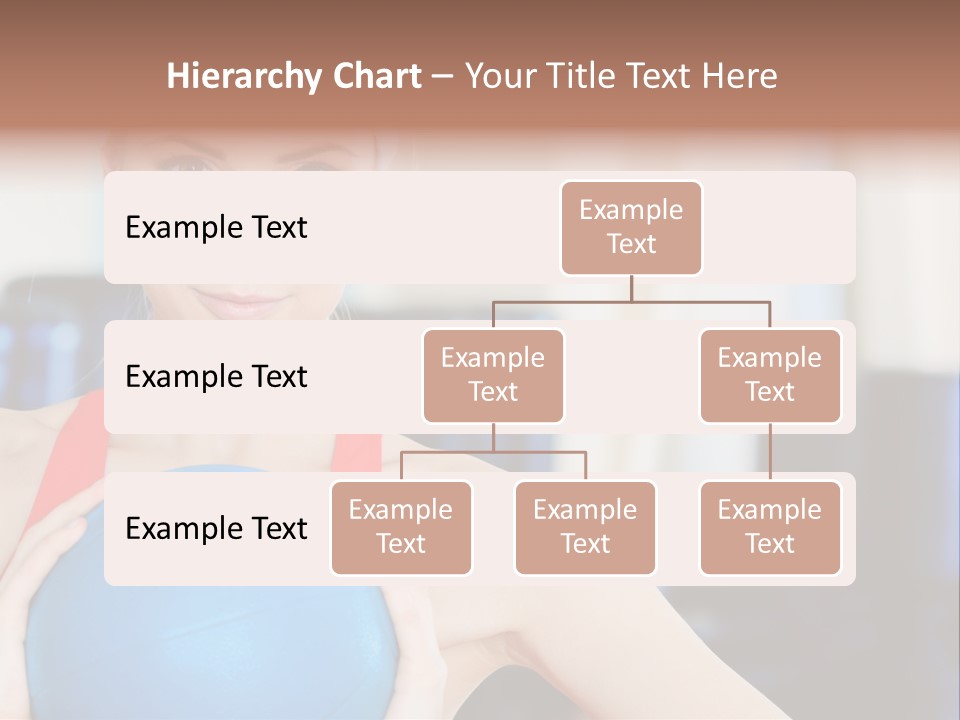 Hierarchy Chart – Your Title Text Here

Example Text

Example Text

Example Text

Example Text

Example Text

Example Text

Example Text

Example Text

Example Text